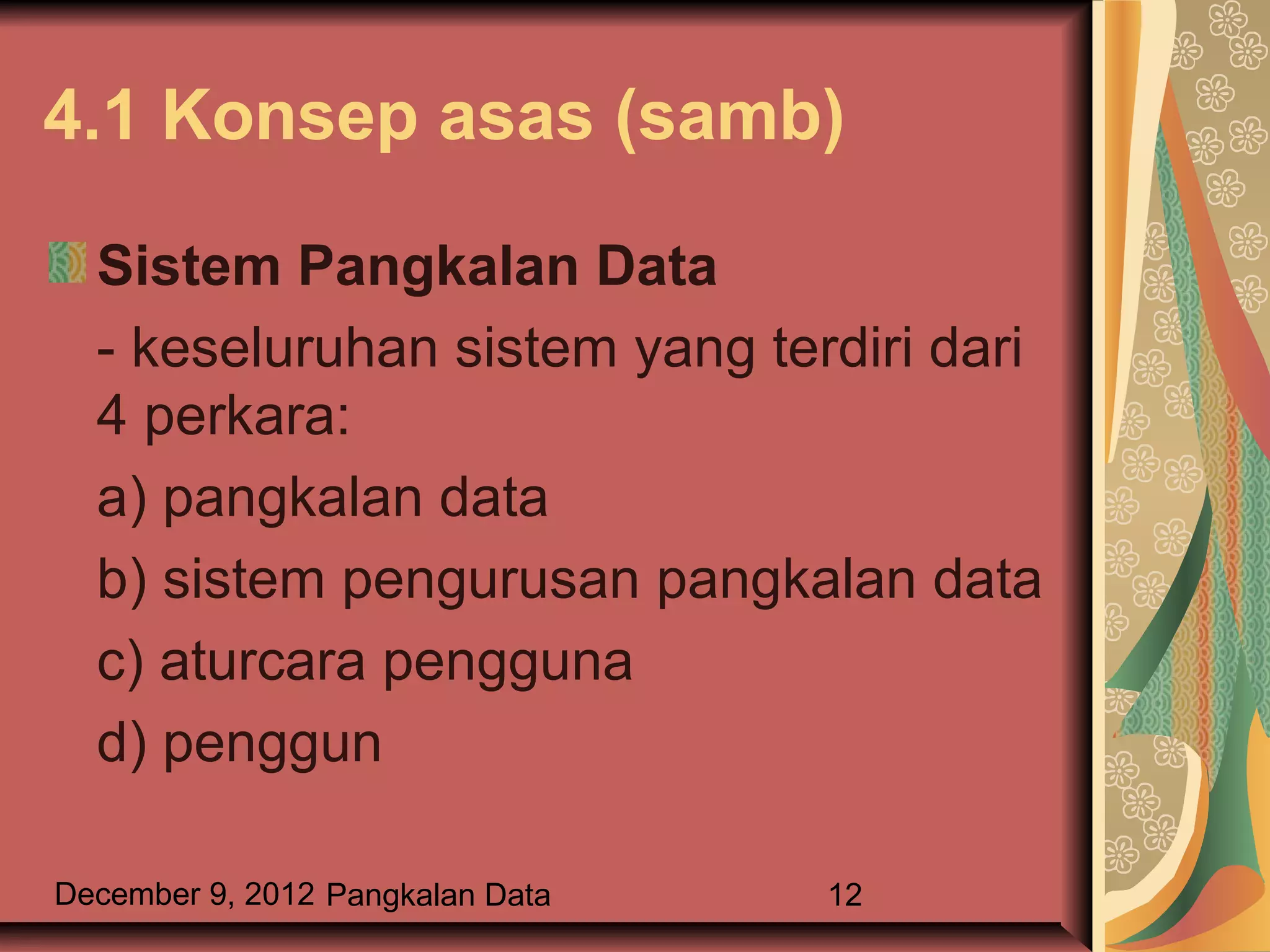 4.1 Konsep asas (samb)

Sistem Pangkalan Data

- keseluruhan sistem yang terdiri dari 4 perkara:

a) pangkalan data

b) sistem pengurusan pangkalan data

c) aturcara pengguna

d) penggun

December 9, 2012 Pangkalan Data 12